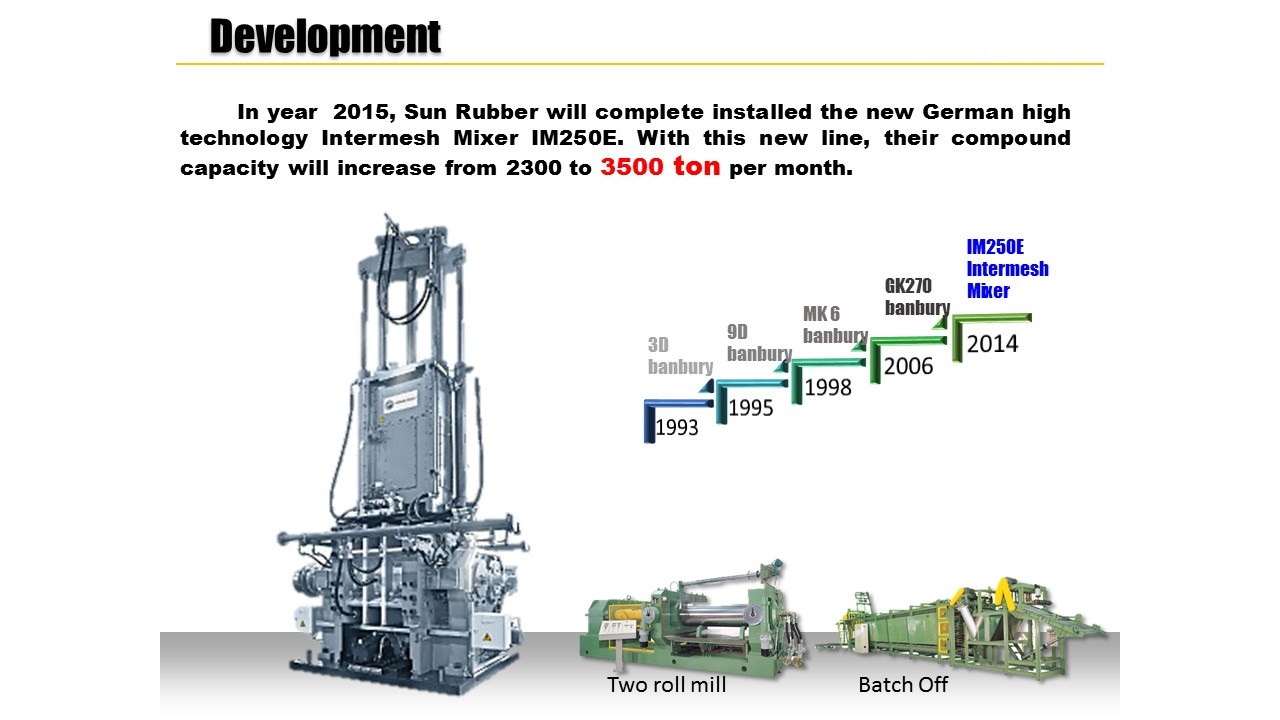 Development

In year 2015, Sun Rubber will complete installed the new German high technology Intermesh Mixer IM250E. With this new line, their compound capacity will increase from 2300 to 3500 ton per month.

3D banbury
1993
9D banbury
1995
MK 6 banbury
1998
GK270 banbury
2006
IM250E Intermesh Mixer
2014

Two roll mill
Batch Off